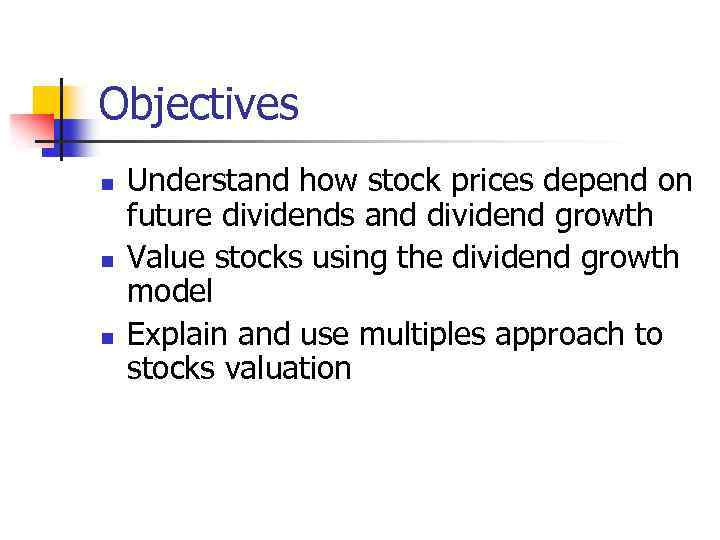 Objectives

- Understand how stock prices depend on future dividends and dividend growth
- Value stocks using the dividend growth model
- Explain and use multiples approach to stocks valuation